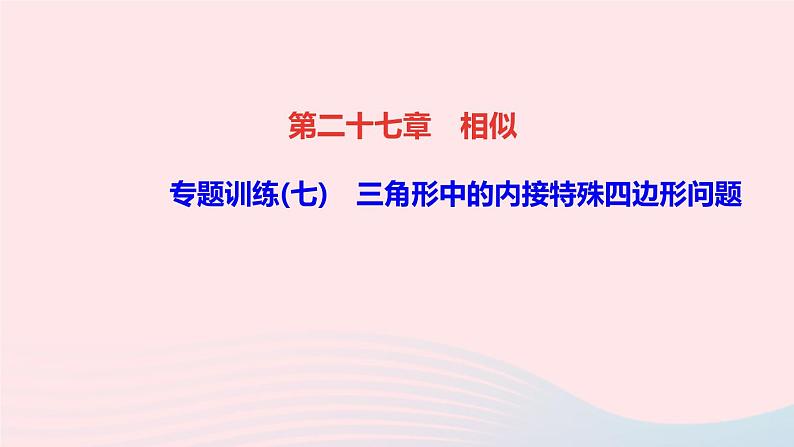 第二十七章　相似

专题训练(七)　三角形中的内接特殊四边形问题